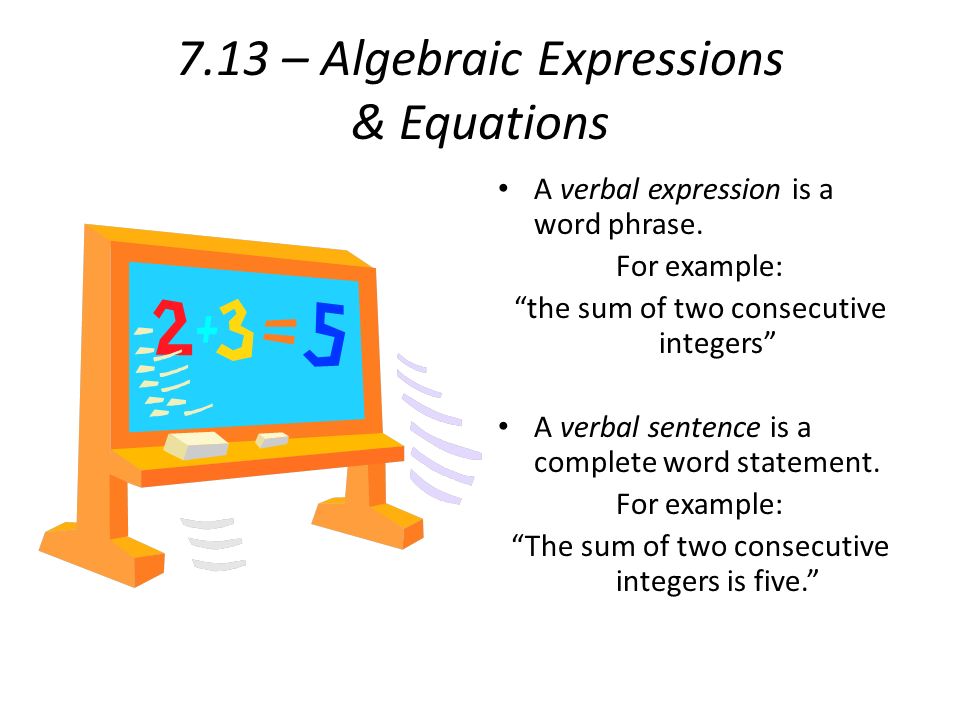 7.13 – Algebraic Expressions & Equations

$2+3=5$

• A verbal expression is a word phrase.

For example:

“the sum of two consecutive integers”

• A verbal sentence is a complete word statement.

For example:

“The sum of two consecutive integers is five.”